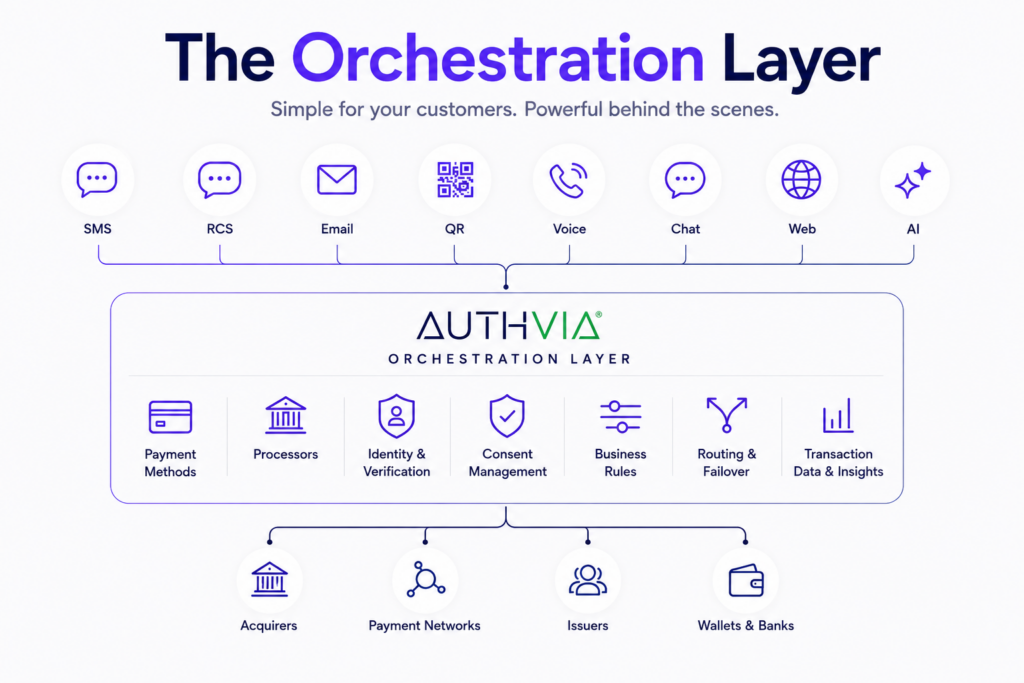 The Orchestration Layer

Simple for your customers. Powerful behind the scenes.

SMS
RCS
Email
QR
Voice
Chat
Web
AI

AUTHVIA®
ORCHESTRATION LAYER

Payment Methods
Processors
Identity & Verification
Consent Management
Business Rules
Routing & Failover
Transaction Data & Insights

Acquirers
Payment Networks
Issuers
Wallets & Banks